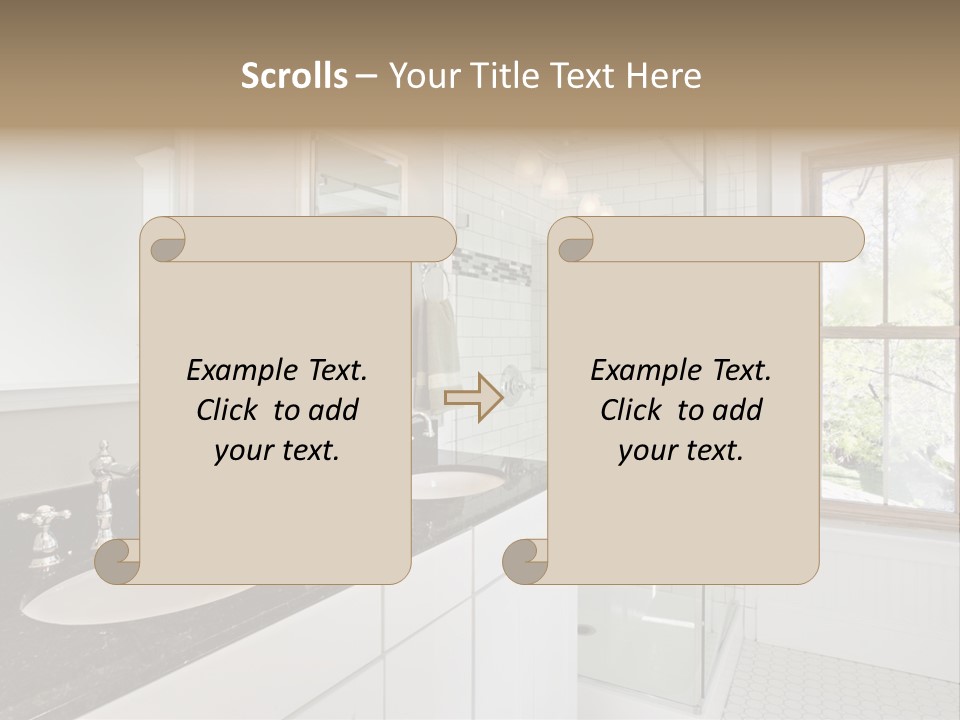 Scrolls – Your Title Text Here

Example Text. Click to add your text.

Example Text. Click to add your text.